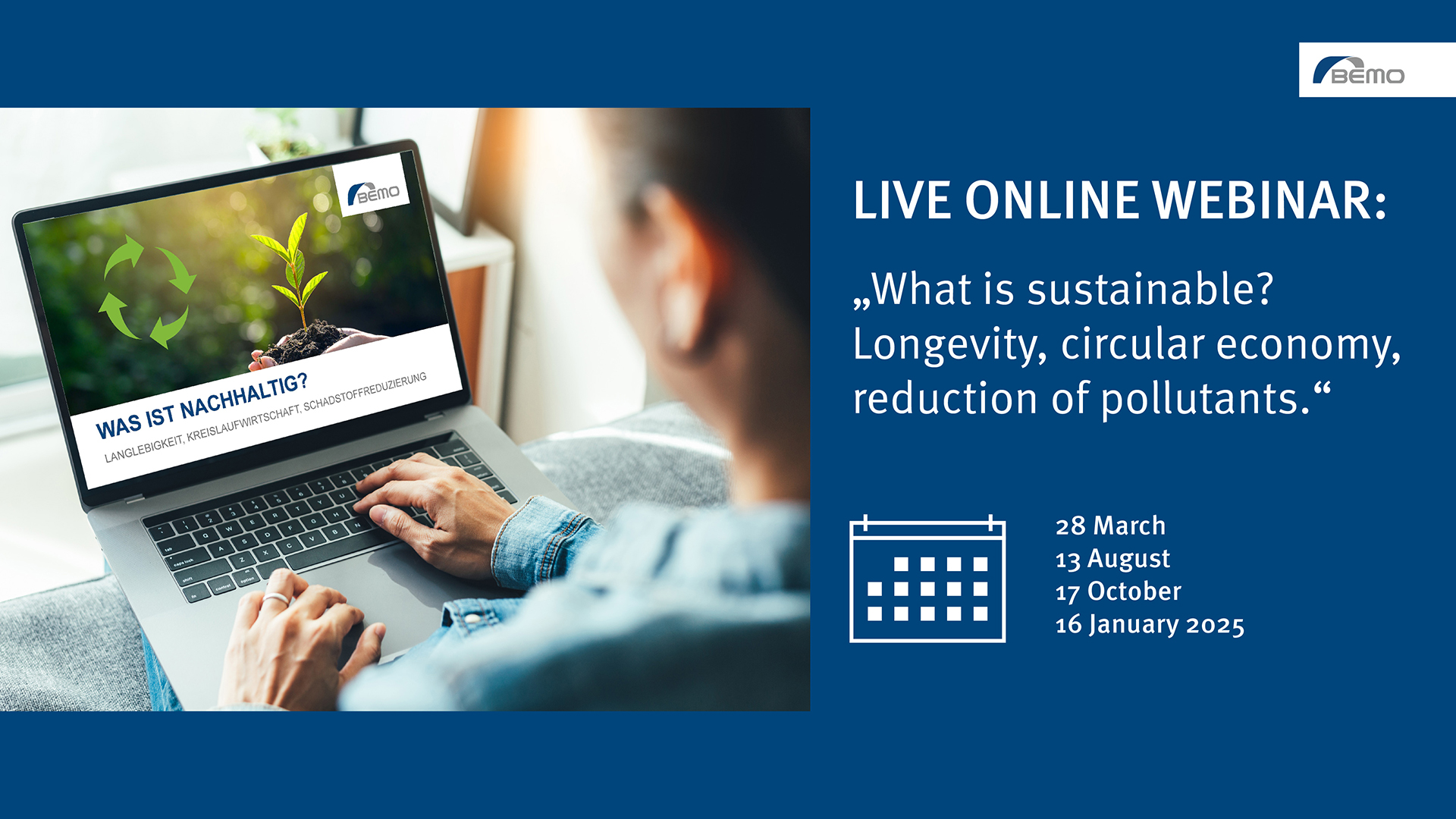 BEMO

BEMO

WAS IST NACHHALTIG?

LANGLEBIGKEIT, KREISLAUFWIRTSCHAFT, SCHADSTOFFREDUZIERUNG

LIVE ONLINE WEBINAR:

„What is sustainable? Longevity, circular economy, reduction of pollutants.“

28 March
13 August
17 October
16 January 2025